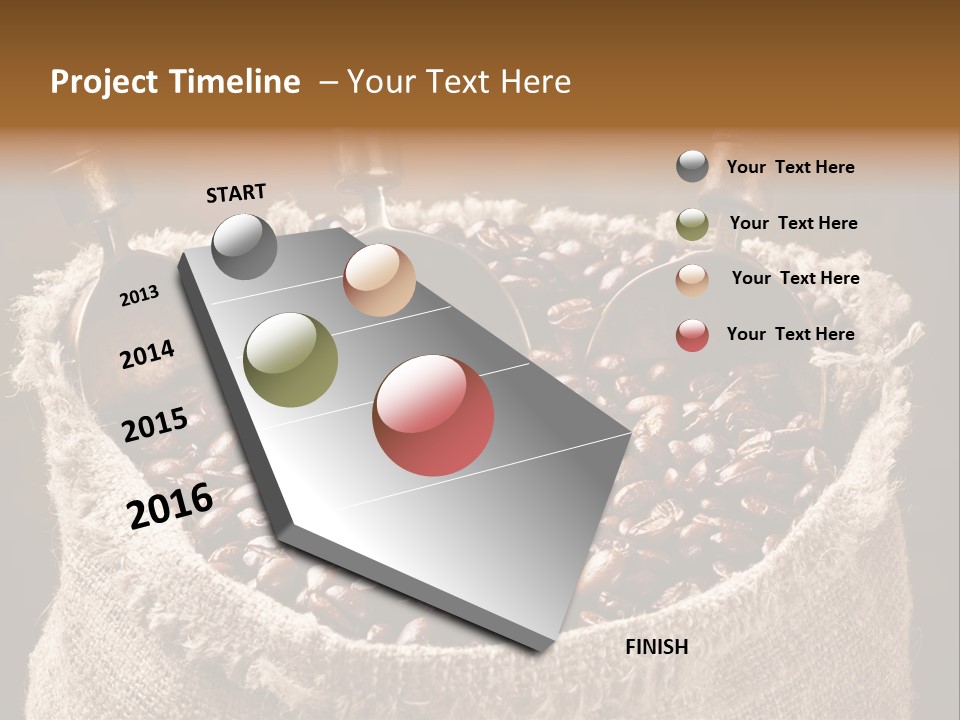 Project Timeline – Your Text Here

START

2013

2014

2015

2016

FINISH

Your Text Here

Your Text Here

Your Text Here

Your Text Here